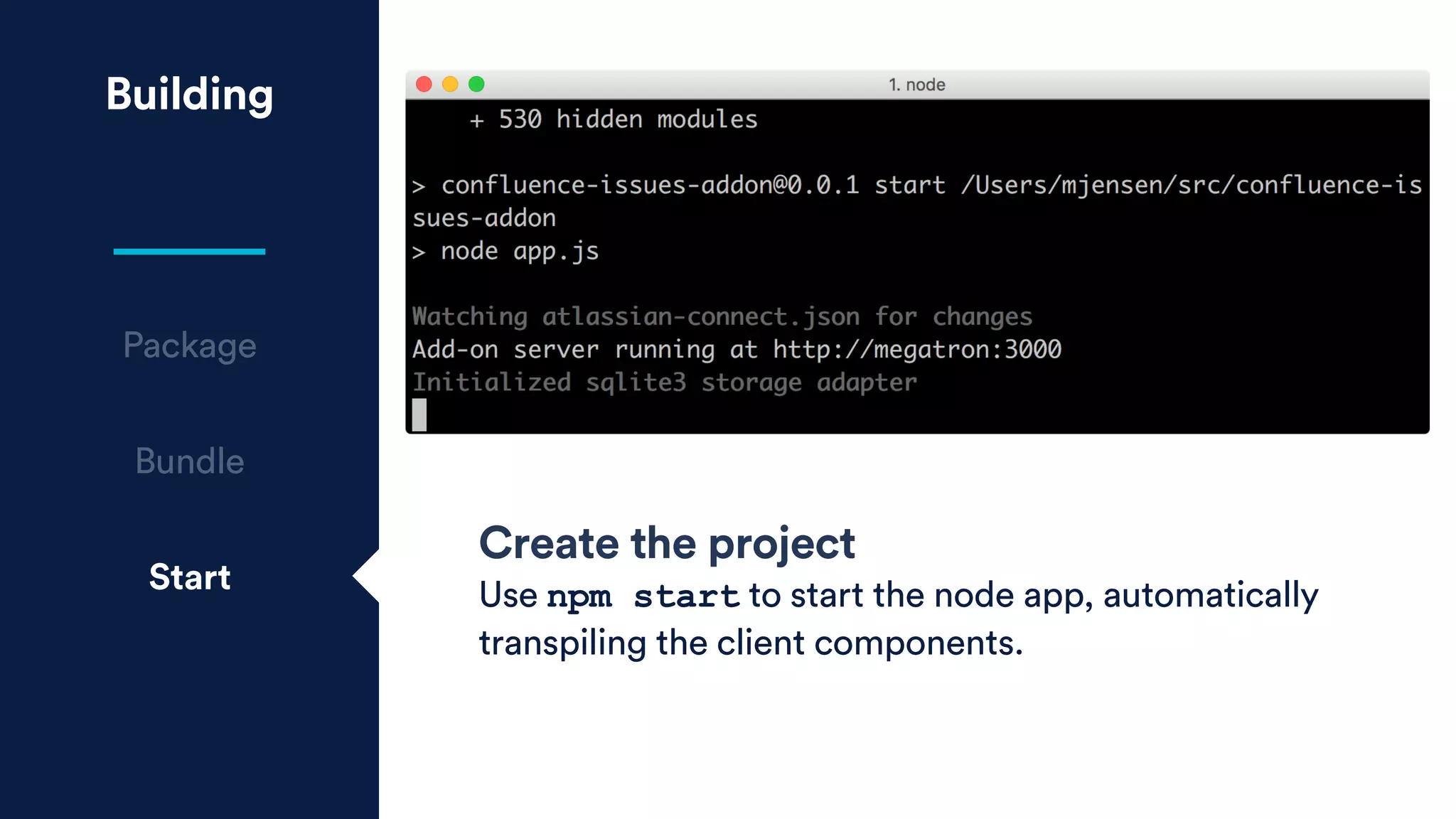 Building

Package

Bundle

Start

1. node

+ 530 hidden modules

> confluence-issues-addon@0.0.1 start /Users/mjensen/src/confluence-issues-addon
> node app.js

Watching atlassian-connect.json for changes
Add-on server running at http://megatron:3000
Initialized sqlite3 storage adapter

Create the project

Use npm start to start the node app, automatically transpiling the client components.